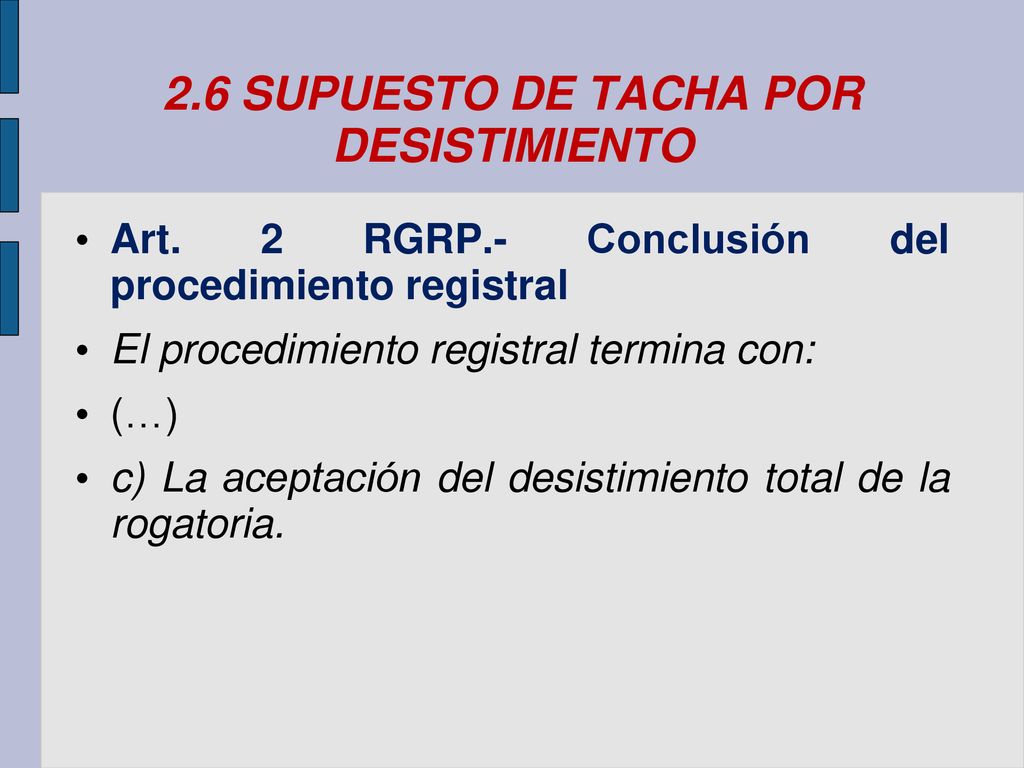 2.6 SUPUESTO DE TACHA POR DESISTIMIENTO

• Art. 2 RGRP.- Conclusión del procedimiento registral

• El procedimiento registral termina con:

• (…)

• c) La aceptación del desistimiento total de la rogatoria.